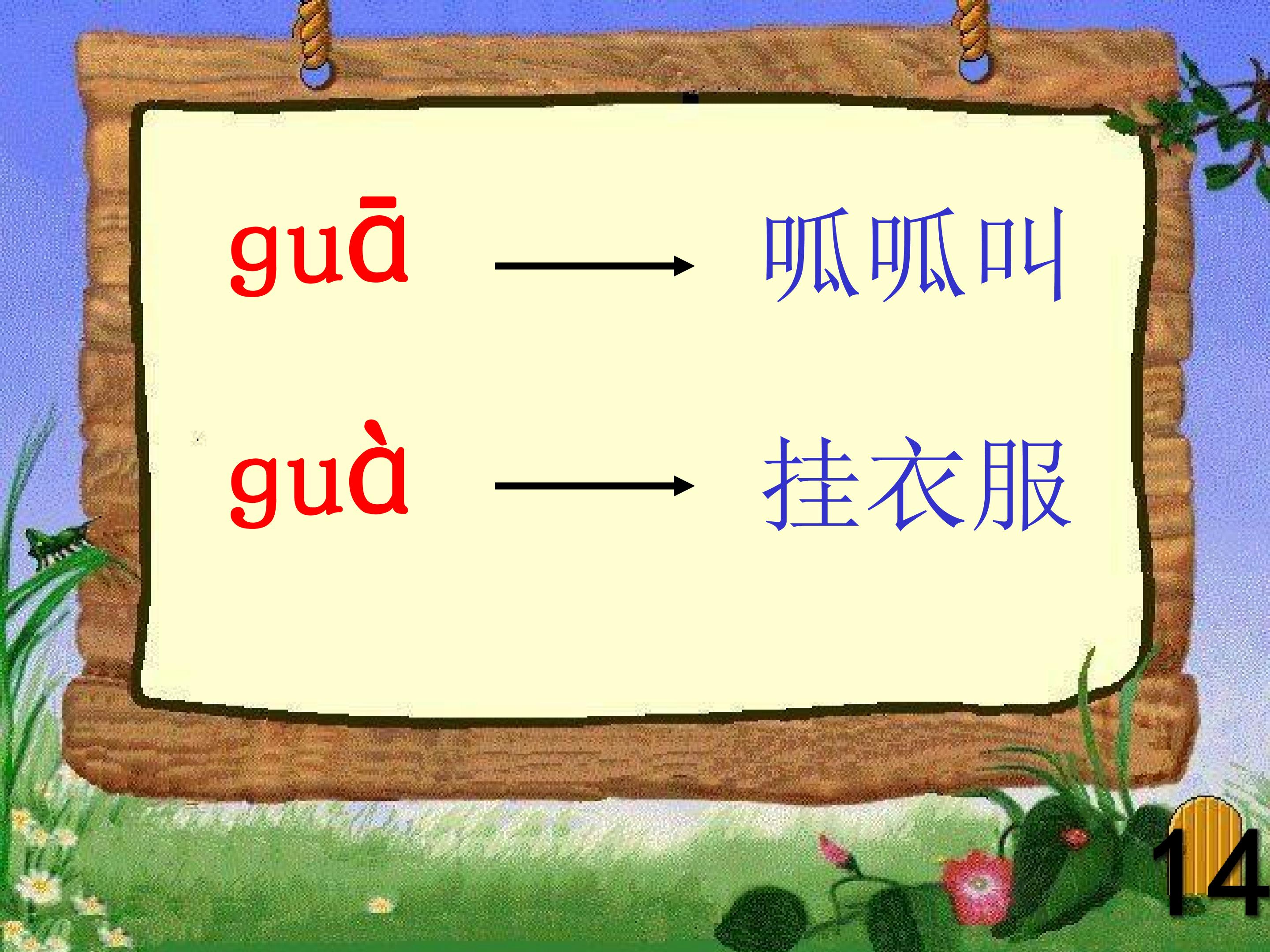 guā ⟶ 呱呱叫

guà ⟶ 挂衣服

14